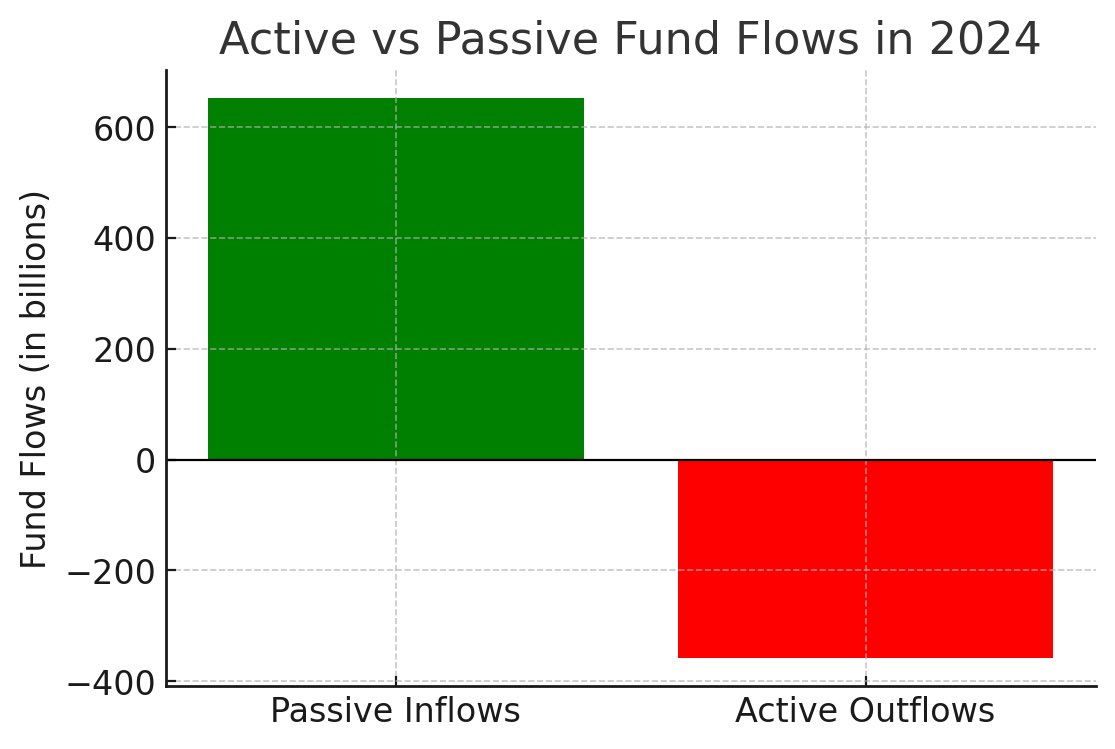 Active vs Passive Fund Flows in 2024

Fund Flows (in billions)

600
400
200
0
−200
−400

Passive Inflows
Active Outflows